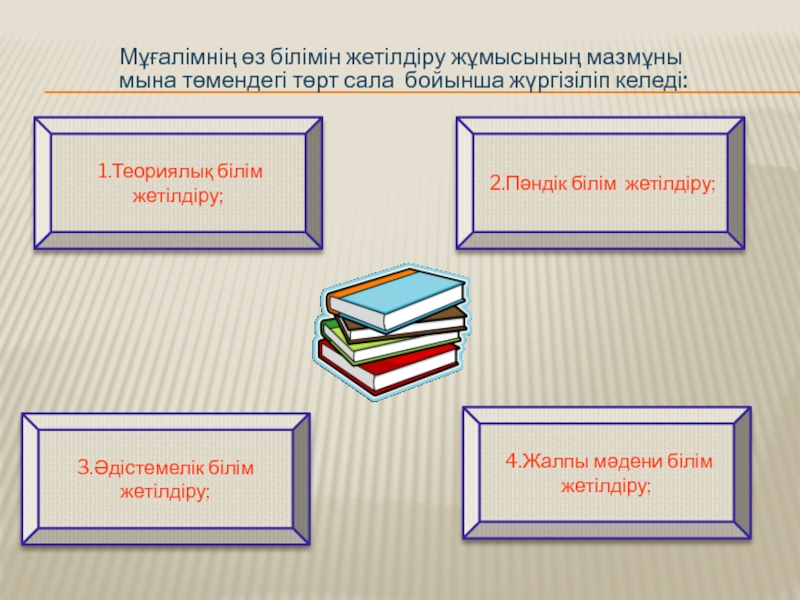 Мұғалімнің өз білімін жетілдіру жұмысының мазмұны мына төмендегі төрт сала бойынша жүргізіліп келеді:

1.Теориялық білім жетілдіру;

2.Пәндік білім жетілдіру;

3.Әдістемелік білім жетілдіру;

4.Жалпы мәдени білім жетілдіру;